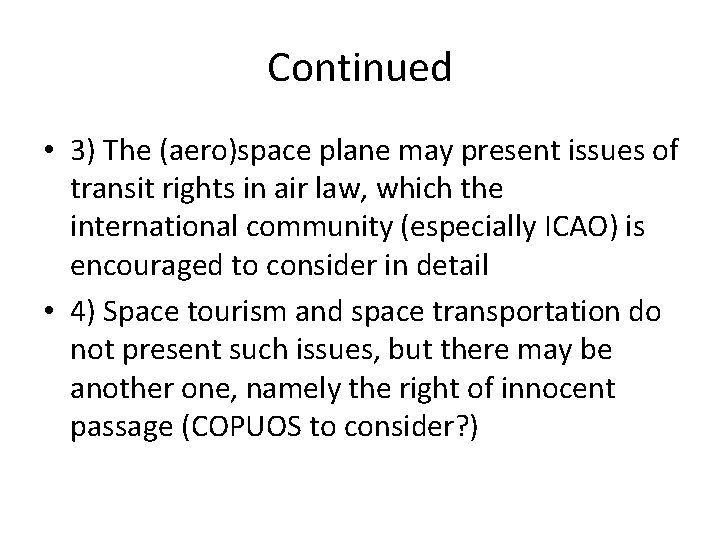 Continued

• 3) The (aero)space plane may present issues of transit rights in air law, which the international community (especially ICAO) is encouraged to consider in detail

• 4) Space tourism and space transportation do not present such issues, but there may be another one, namely the right of innocent passage (COPUOS to consider?)